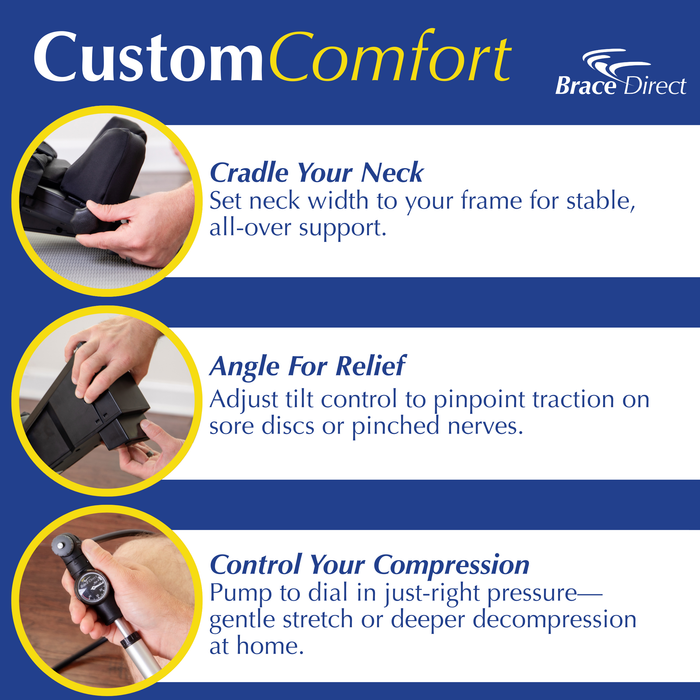 CustomComfort

Brace Direct

Cradle Your Neck
Set neck width to your frame for stable, all-over support.

Angle For Relief
Adjust tilt control to pinpoint traction on sore discs or pinched nerves.

Control Your Compression
Pump to dial in just-right pressure—gentle stretch or deeper decompression at home.